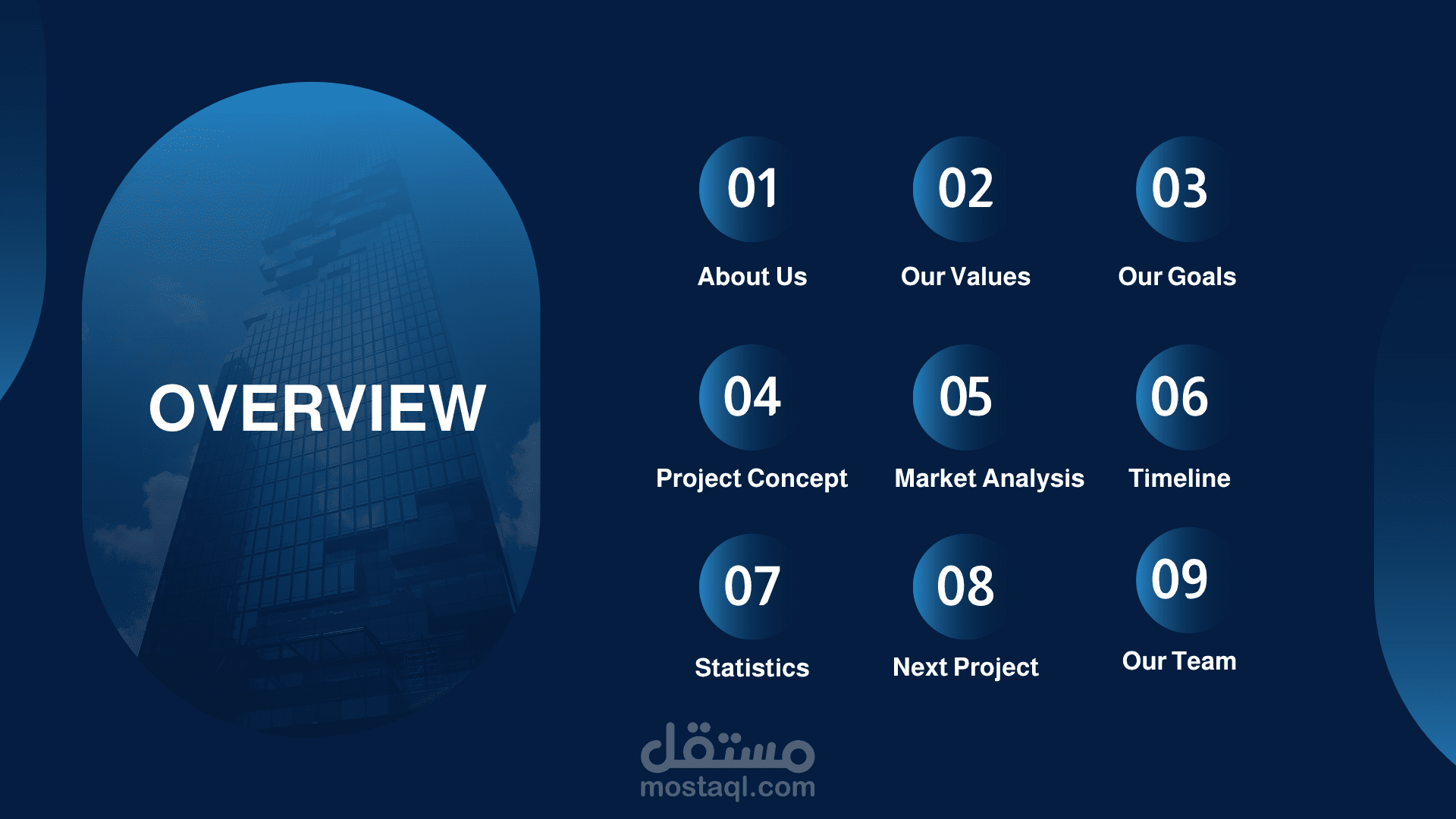 OVERVIEW

01
About Us

02
Our Values

03
Our Goals

04
Project Concept

05
Market Analysis

06
Timeline

07
Statistics

08
Next Project

09
Our Team

مستقل
mostaql.com